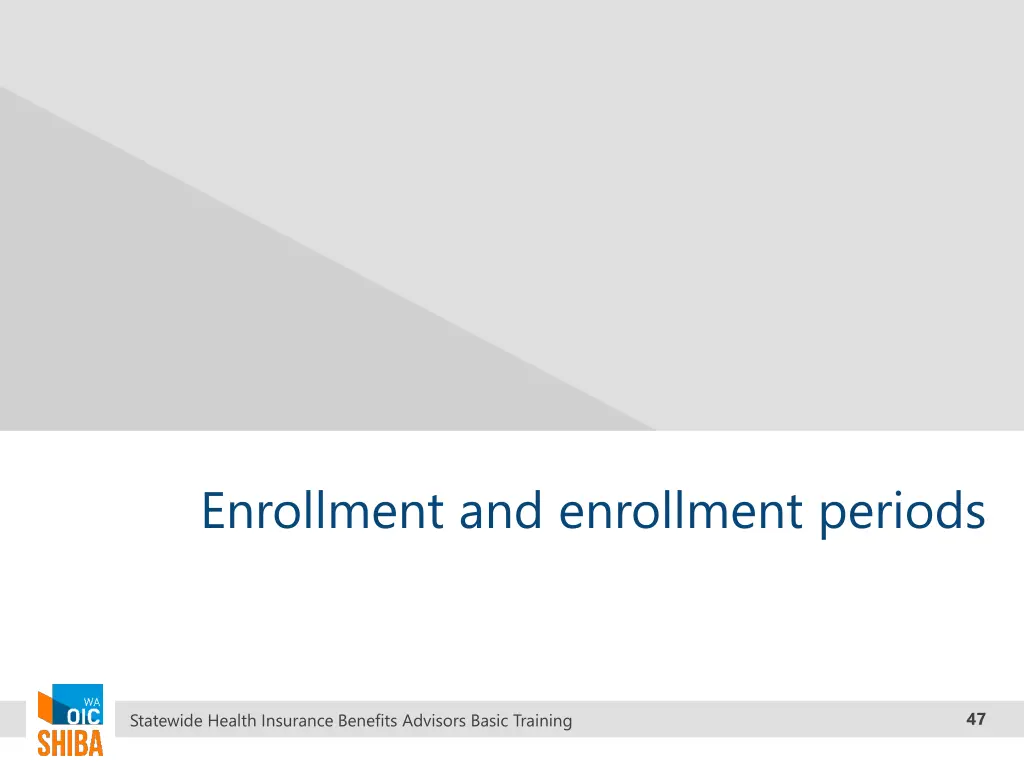 Enrollment and enrollment periods

WA
OIC
SHIBA

Statewide Health Insurance Benefits Advisors Basic Training

47